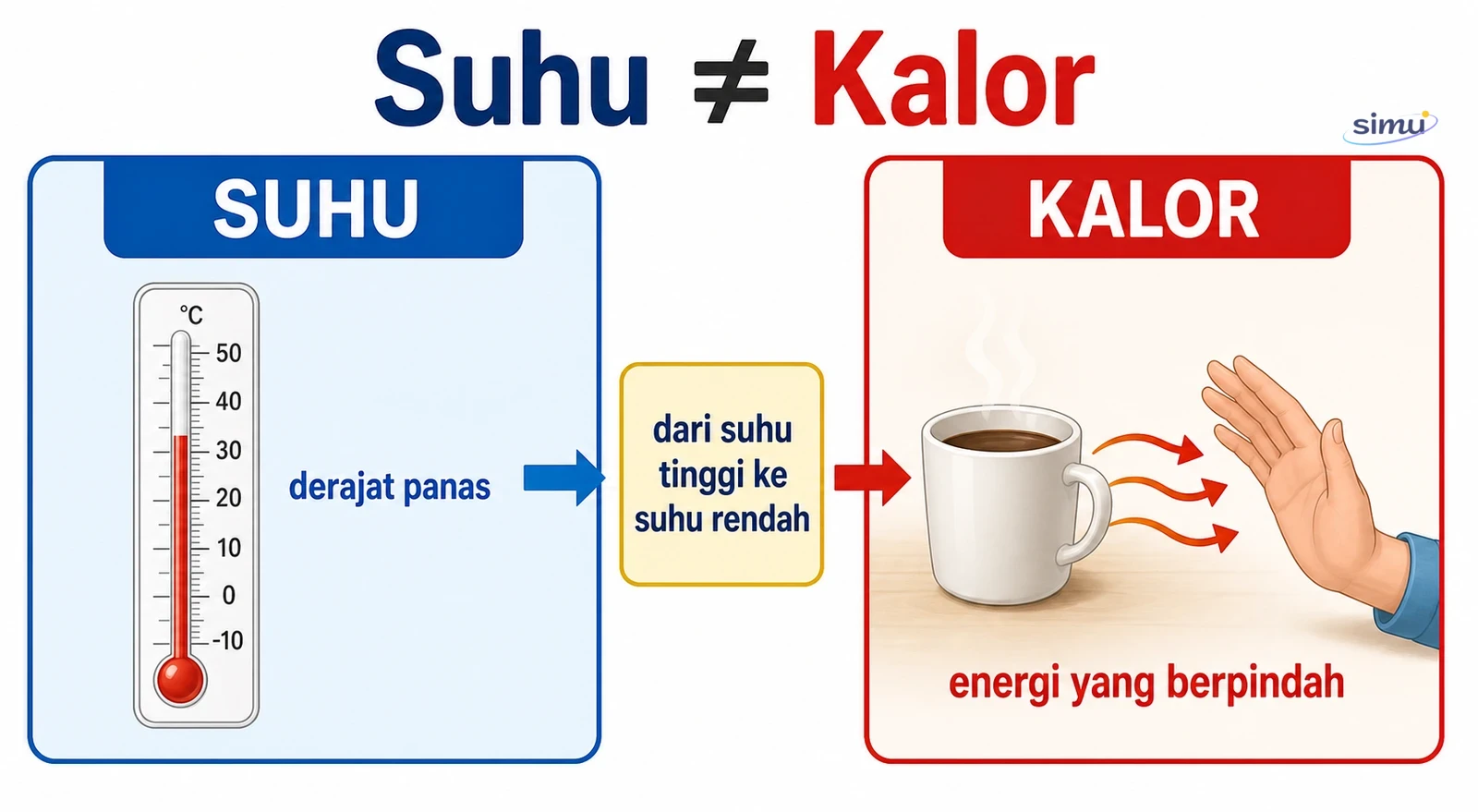 Suhu $\neq$ Kalor

simu

SUHU

°C
50
40
30
20
10
0
-10

derajat panas

dari suhu tinggi ke suhu rendah

KALOR

energi yang berpindah